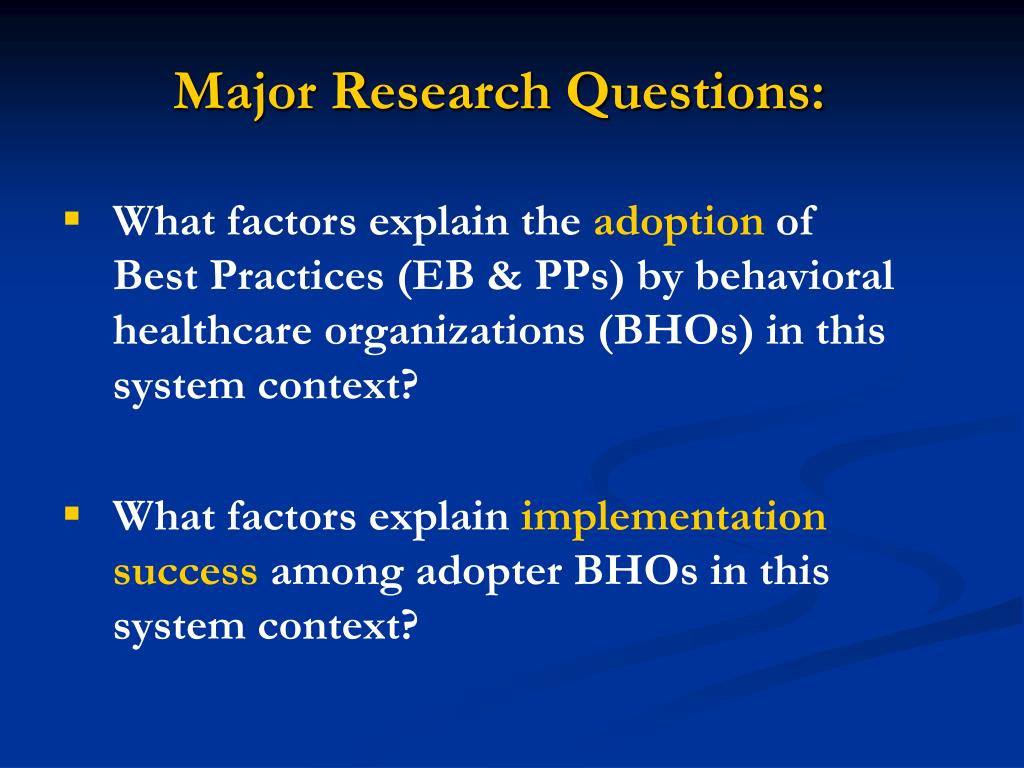 Major Research Questions:

▪ What factors explain the adoption of Best Practices (EB & PPs) by behavioral healthcare organizations (BHOs) in this system context?

▪ What factors explain implementation success among adopter BHOs in this system context?